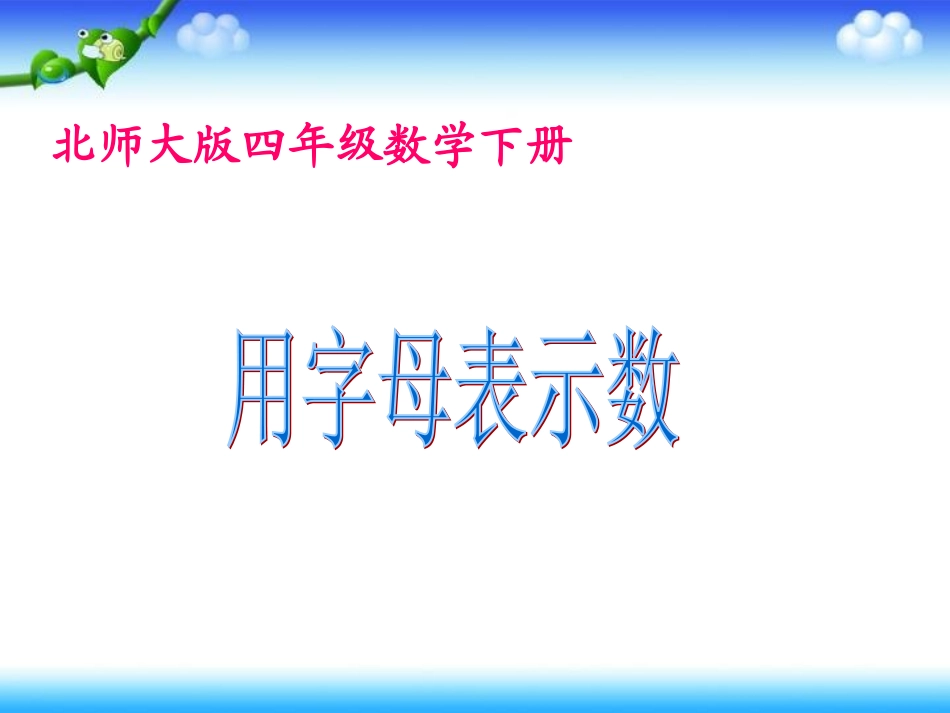 北师大版四年级数学下册

用字母表示数